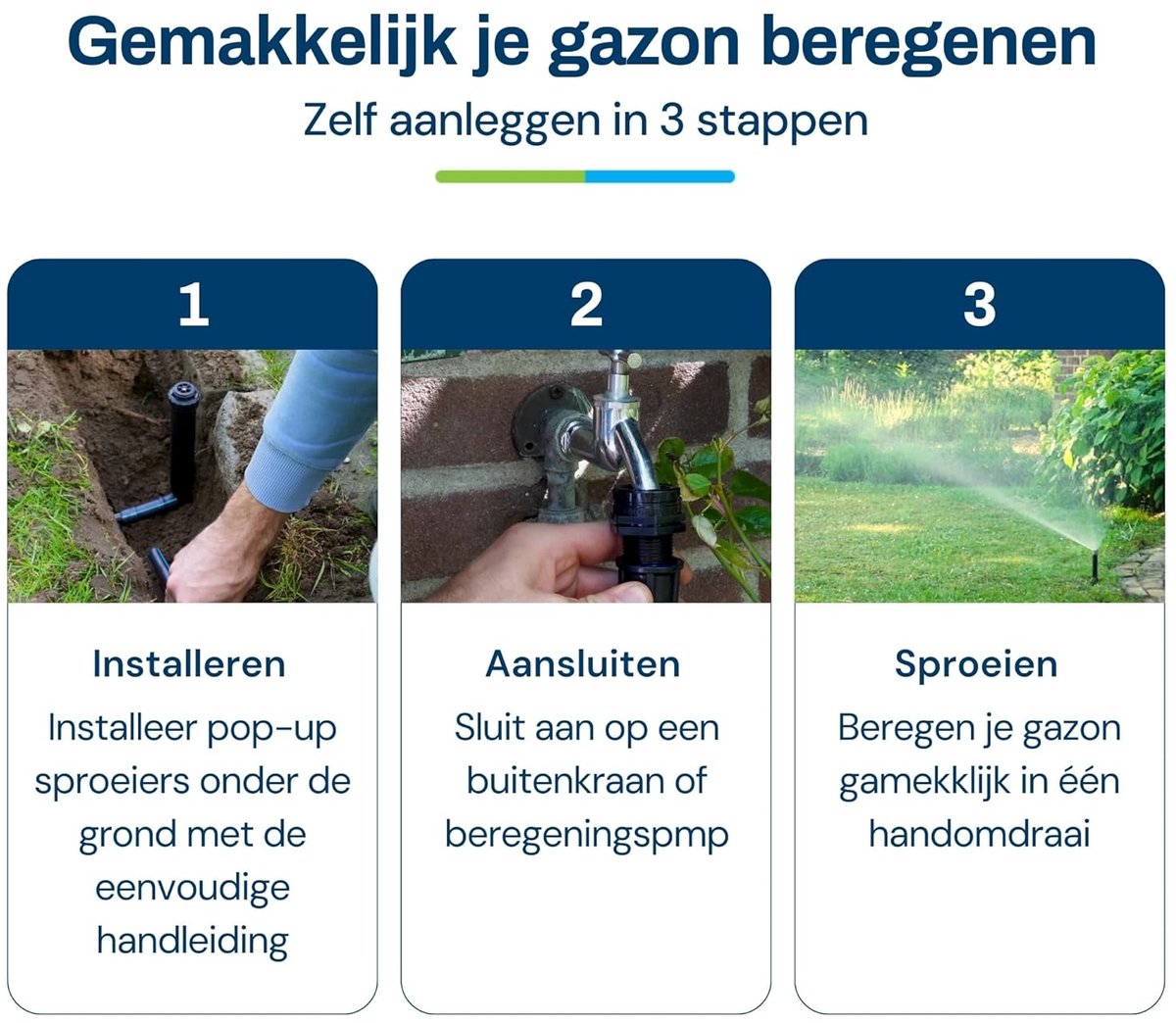 Gemakkelijk je gazon beregenen

Zelf aanleggen in 3 stappen

1

Installeren

Installeer pop-up sproeiers onder de grond met de eenvoudige handleiding

2

Aansluiten

Sluit aan op een buitenkraan of beregeningspmp

3

Sproeien

Beregen je gazon gamekklijk in één handomdraai